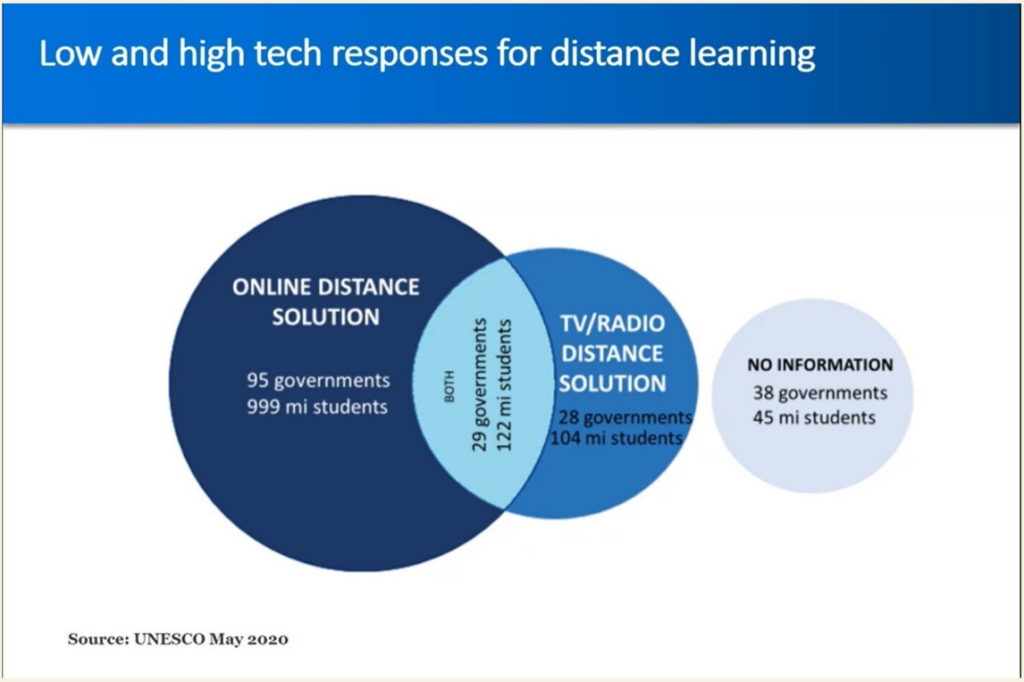 Low and high tech responses for distance learning

ONLINE DISTANCE SOLUTION

95 governments
999 mi students

BOTH

29 governments
122 mi students

TV/RADIO DISTANCE SOLUTION

28 governments
104 mi students

NO INFORMATION

38 governments
45 mi students

Source: UNESCO May 2020